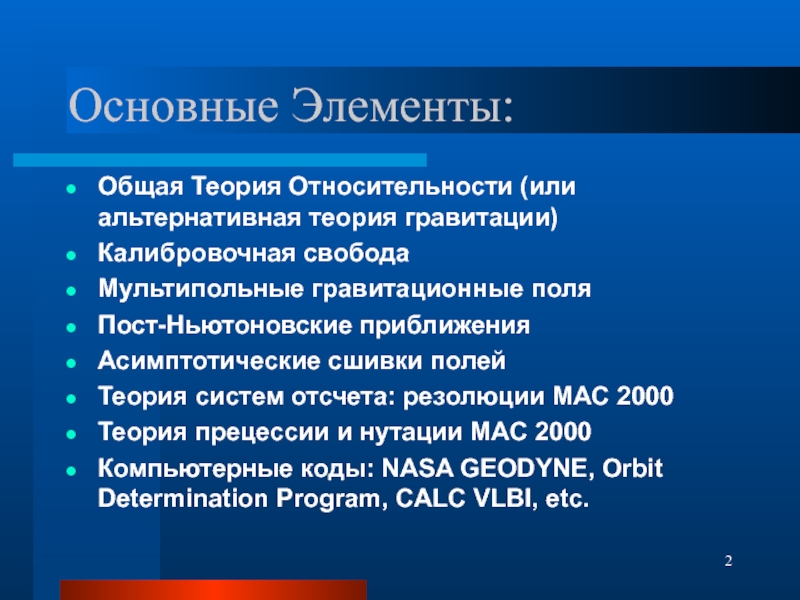 Основные Элементы:

- Общая Теория Относительности (или альтернативная теория гравитации)
- Калибровочная свобода
- Мультипольные гравитационные поля
- Пост-Ньютоновские приближения
- Асимптотические сшивки полей
- Теория систем отсчета: резолюции МАС 2000
- Теория прецессии и нутации МАС 2000
- Компьютерные коды: NASA GEODYNE, Orbit Determination Program, CALC VLBI, etc.

2